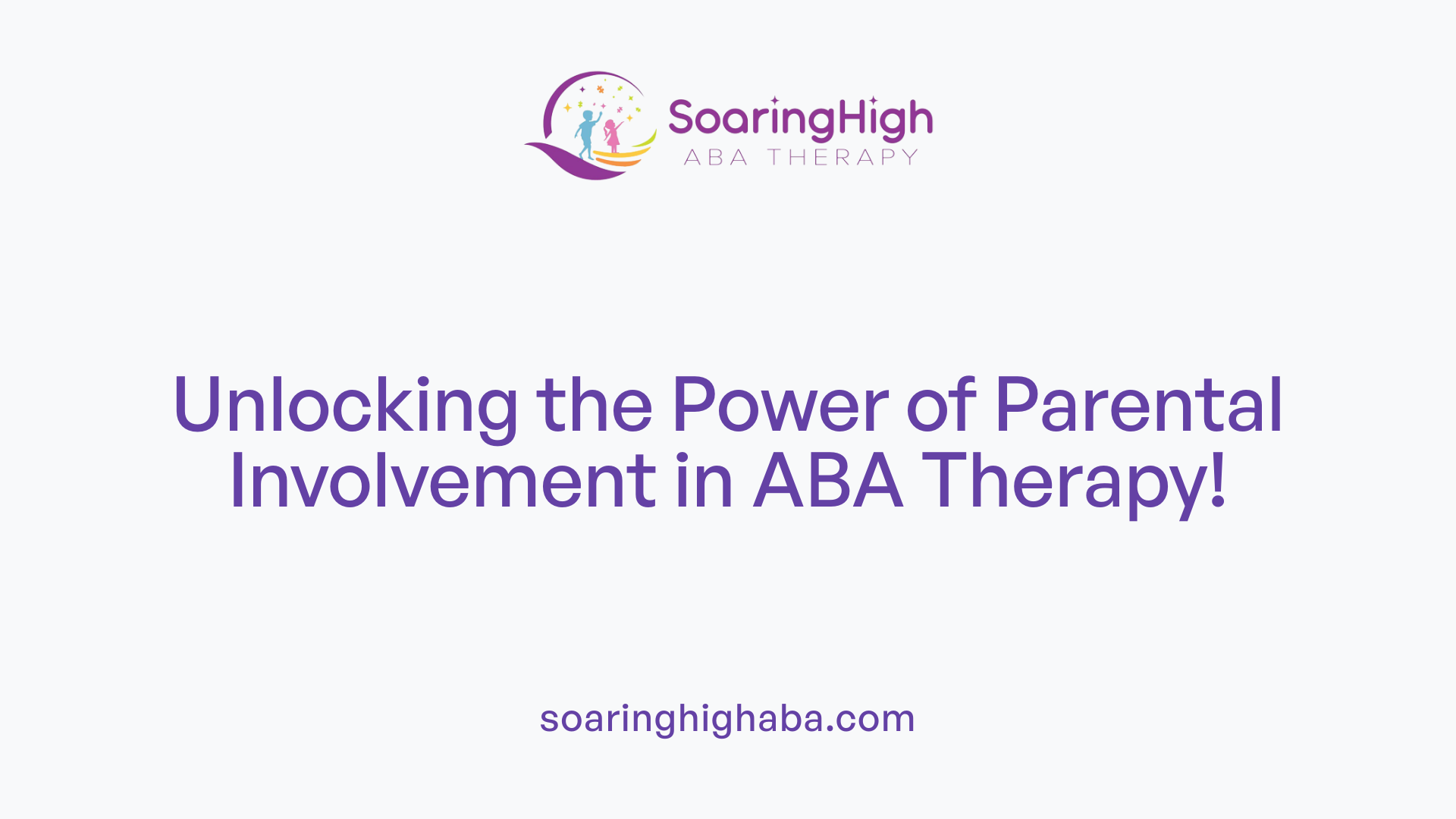 SoaringHigh
ABA THERAPY

Unlocking the Power of Parental Involvement in ABA Therapy!

soaringhighaba.com